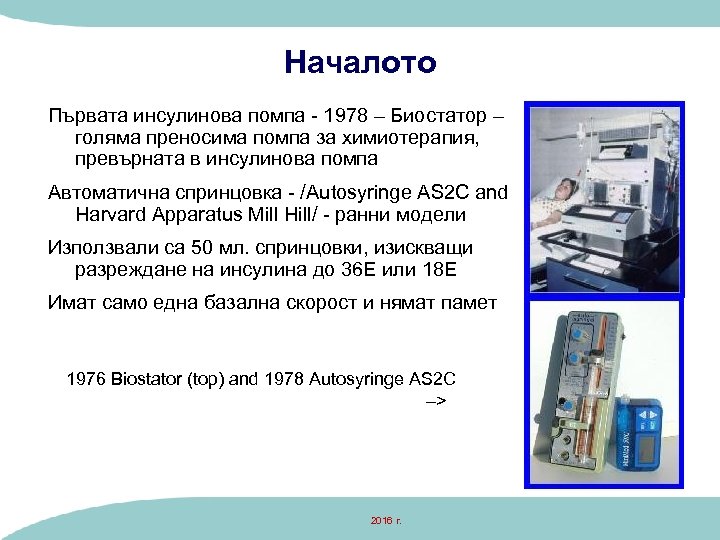 Началото

Първата инсулинова помпа - 1978 – Биостатор – голяма преносима помпа за химиотерапия, превърната в инсулинова помпа

Автоматична спринцовка - /Autosyringe AS2C and Harvard Apparatus Mill Hill/ - ранни модели

Използвали са 50 мл. спринцовки, изискващи разреждане на инсулина до 36Е или 18Е

Имат само една базална скорост и нямат памет

1976 Biostator (top) and 1978 Autosyringe AS2C –>

2016 г.